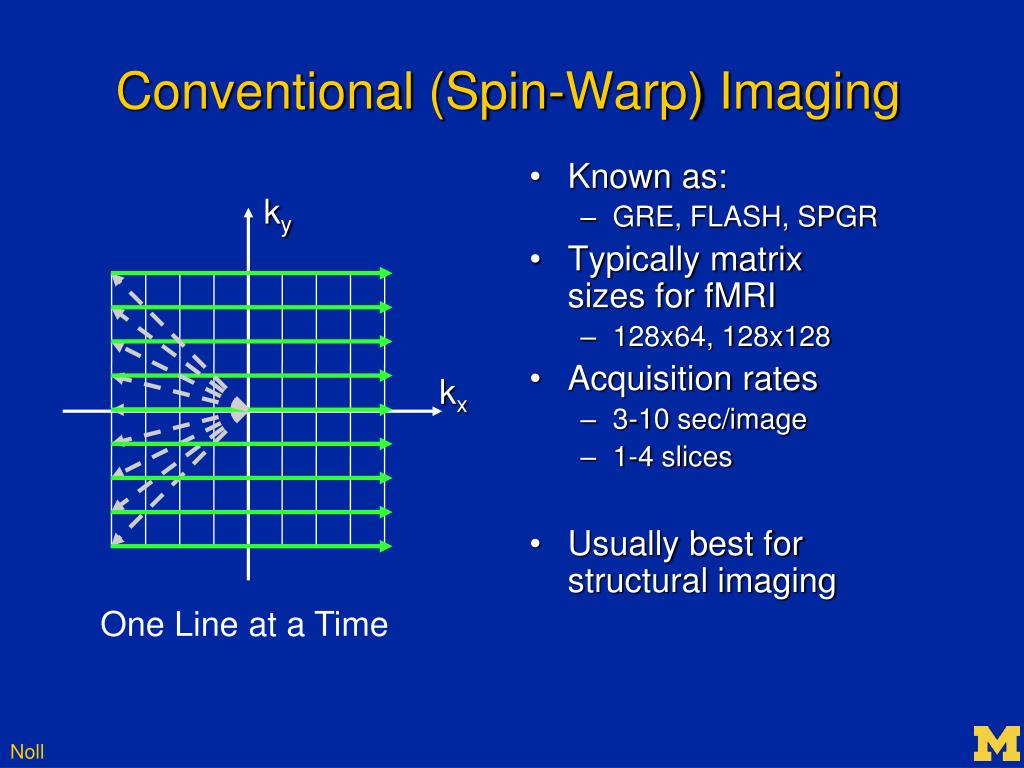 Conventional (Spin-Warp) Imaging

$k_y$

$k_x$

One Line at a Time

• Known as:
– GRE, FLASH, SPGR
• Typically matrix sizes for fMRI
– 128x64, 128x128
• Acquisition rates
– 3-10 sec/image
– 1-4 slices

• Usually best for structural imaging

Noll

M